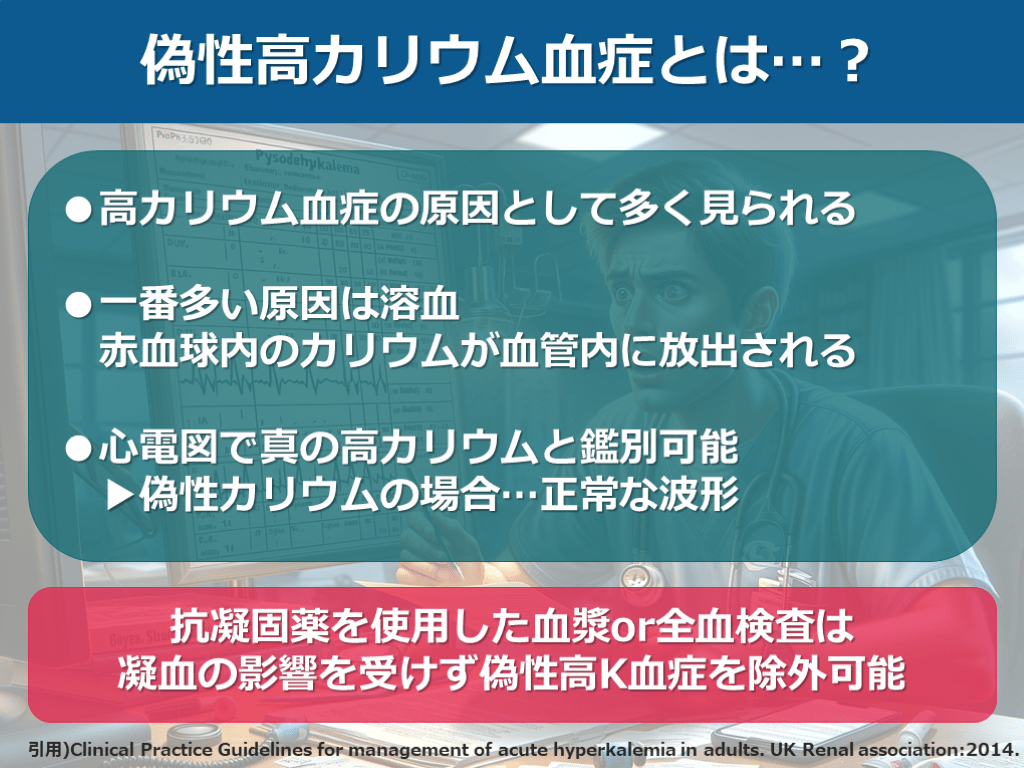 偽性高カリウム血症とは…？

●高カリウム血症の原因として多く見られる

●一番多い原因は溶血
赤血球内のカリウムが血管内に放出される

●心電図で真の高カリウムと鑑別可能
▶偽性カリウムの場合…正常な波形

抗凝固薬を使用した血漿or全血検査は
凝血の影響を受けず偽性高K血症を除外可能

引用)Clinical Practice Guidelines for management of acute hyperkalemia in adults. UK Renal association:2014.